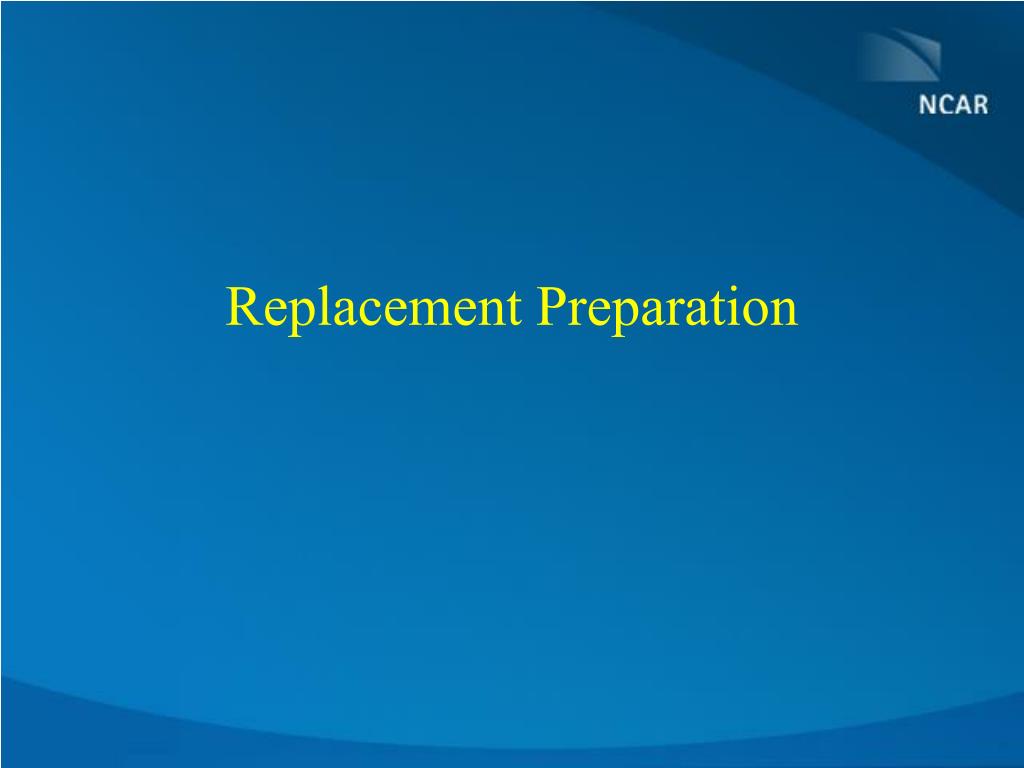 NCAR

Replacement Preparation